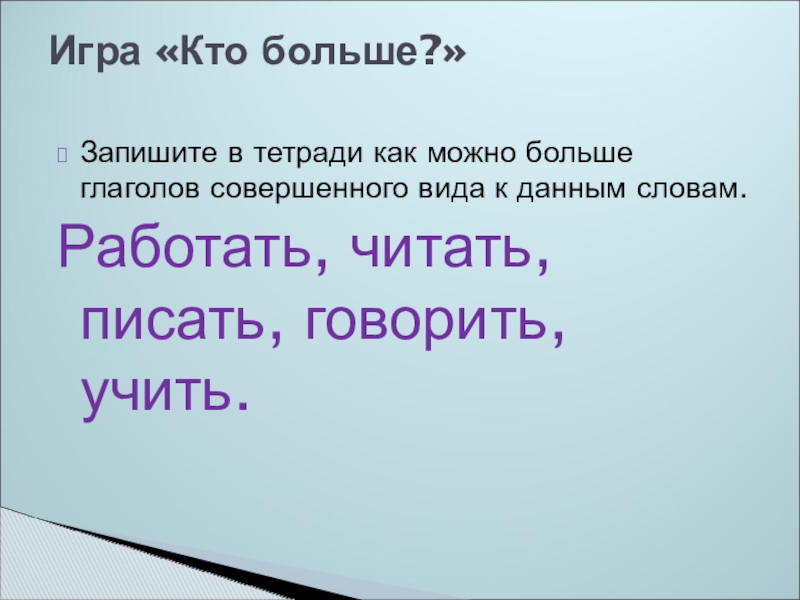 Игра «Кто больше?»

Запишите в тетради как можно больше глаголов совершенного вида к данным словам.

Работать, читать, писать, говорить, учить.